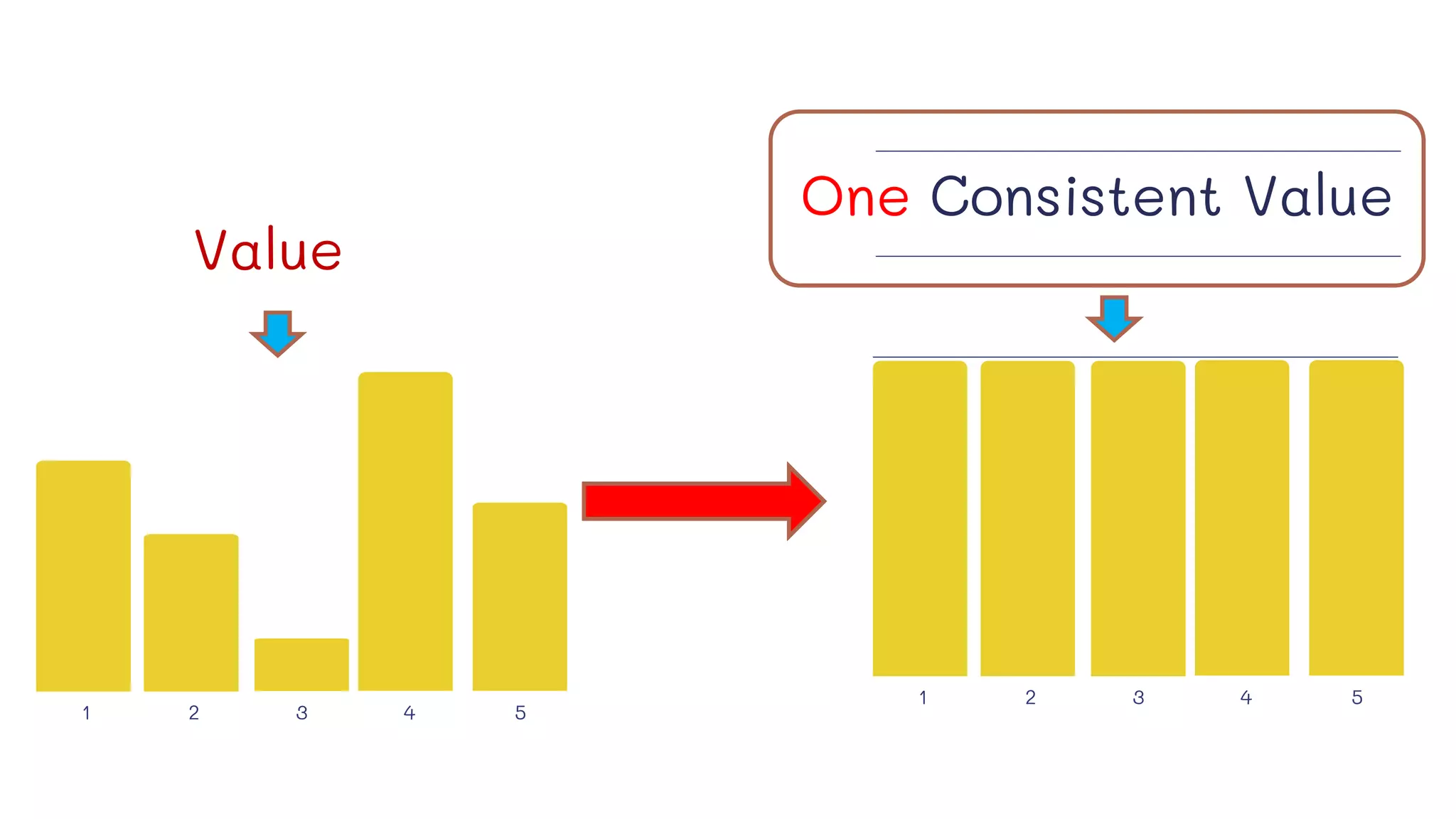 Value

1 2 3 4 5

One Consistent Value

1 2 3 4 5